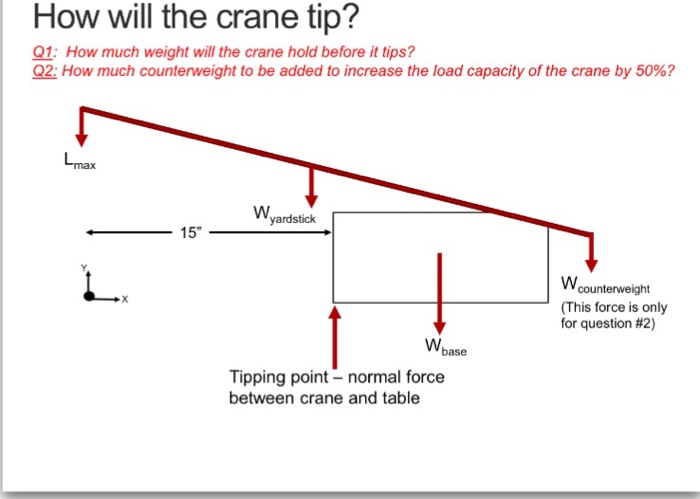 How will the crane tip?

Q1: How much weight will the crane hold before it tips?
Q2: How much counterweight to be added to increase the load capacity of the crane by 50%?

$L_{max}$

$W_{yardstick}$

15"

Y

X

$W_{counterweight}$
(This force is only for question #2)

$W_{base}$

Tipping point – normal force between crane and table